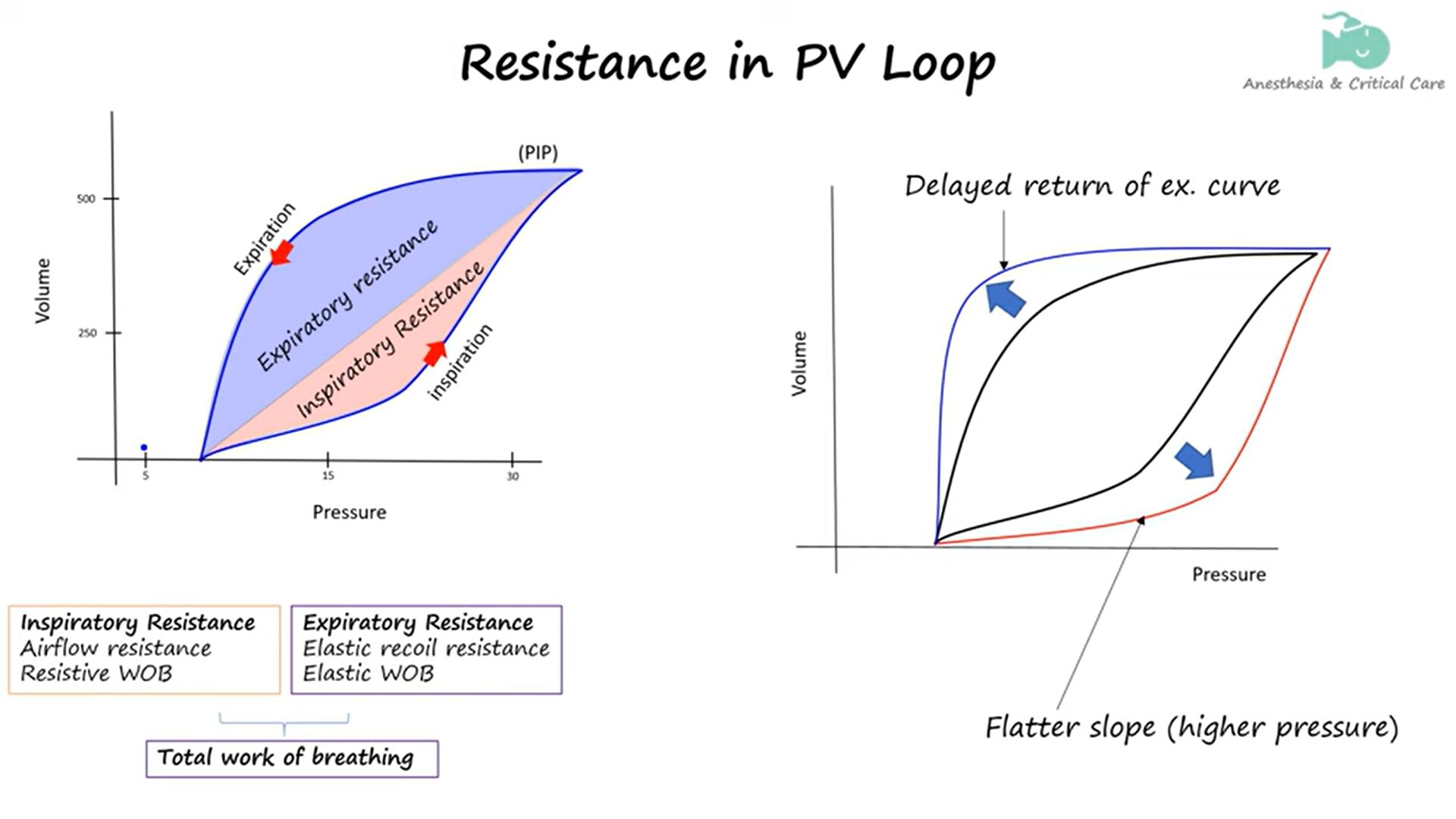 Resistance in PV Loop

Anesthesia & Critical Care

(PIP)

500

250

Volume

Expiration

Expiratory resistance

Inspiratory Resistance

inspiration

5

15

30

Pressure

Inspiratory Resistance
Airflow resistance
Resistive WOB

Expiratory Resistance
Elastic recoil resistance
Elastic WOB

Total work of breathing

Delayed return of ex. curve

Volume

Pressure

Flatter slope (higher pressure)